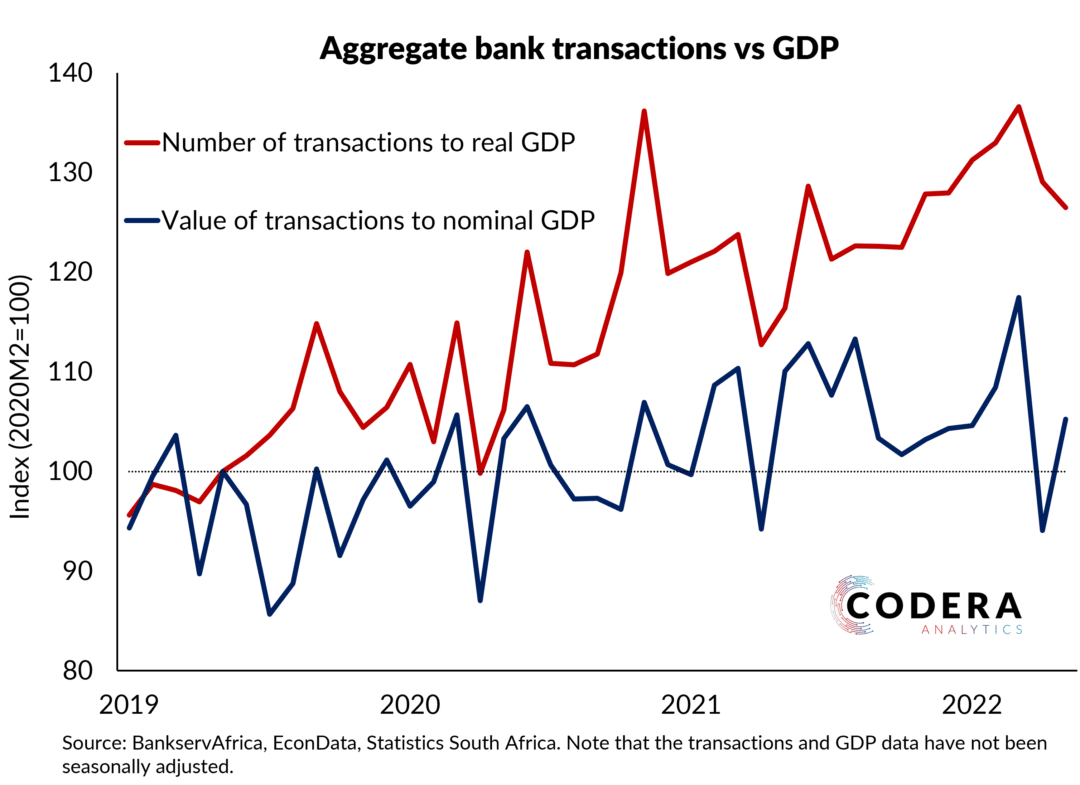 Aggregate bank transactions vs GDP

Number of transactions to real GDP

Value of transactions to nominal GDP

Index (2020M2=100)

140
130
120
110
100
90
80

2019
2020
2021
2022

CODERA
ANALYTICS

Source: BankservAfrica, EconData, Statistics South Africa. Note that the transactions and GDP data have not been seasonally adjusted.